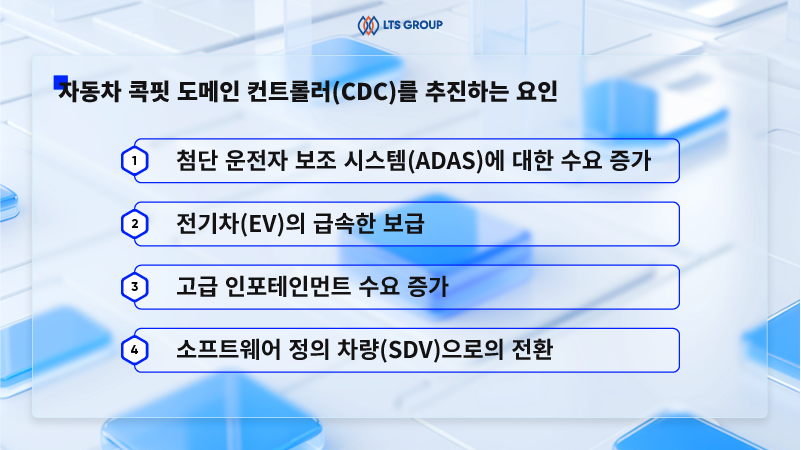 LTS GROUP

자동차 콕핏 도메인 컨트롤러(CDC)를 추진하는 요인

1 첨단 운전자 보조 시스템(ADAS)에 대한 수요 증가

2 전기차(EV)의 급속한 보급

3 고급 인포테인먼트 수요 증가

4 소프트웨어 정의 차량(SDV)으로의 전환